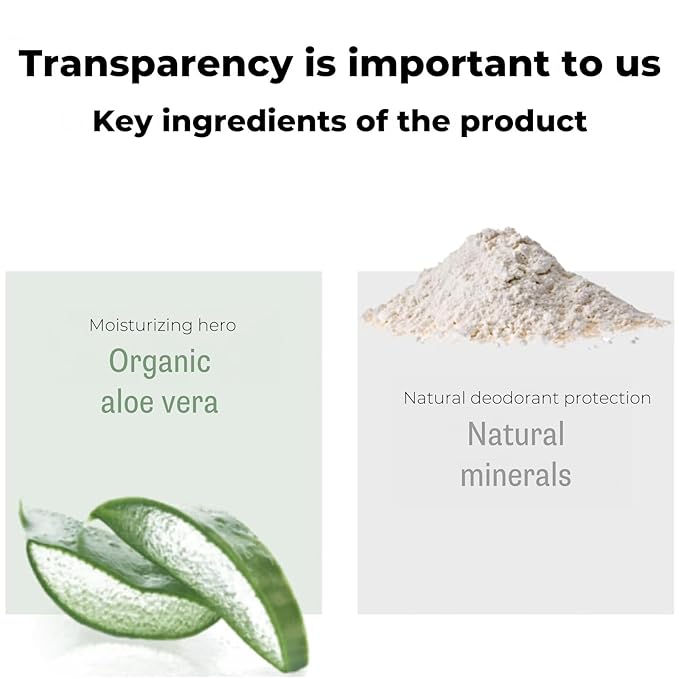 Transparency is important to us

Key ingredients of the product

Moisturizing hero

Organic aloe vera

Natural deodorant protection

Natural minerals